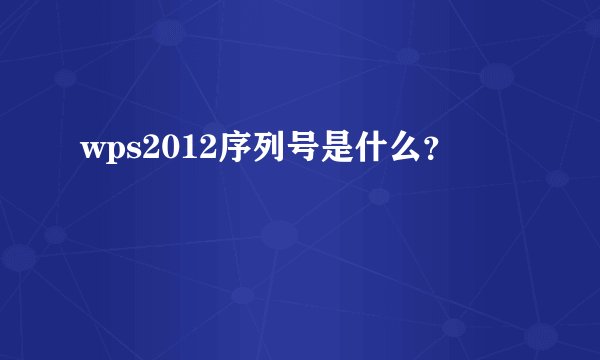 wps2012序列号是什么?